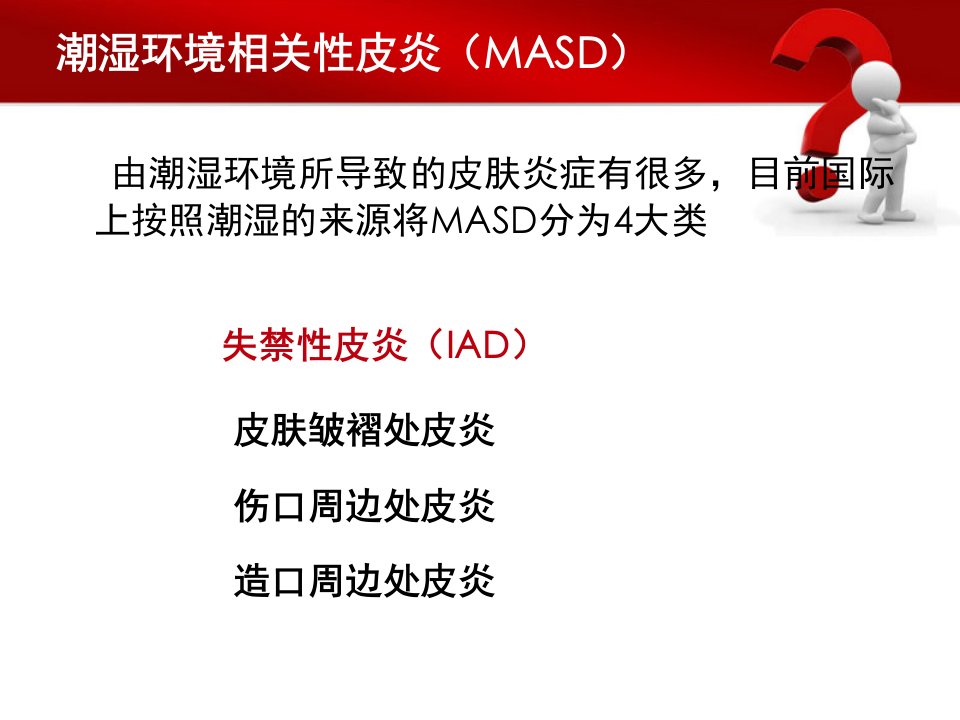 潮湿环境相关性皮炎（MASD）

由潮湿环境所导致的皮肤炎症有很多，目前国际上按照潮湿的来源将MASD分为4大类

失禁性皮炎（IAD）

皮肤皱褶处皮炎

伤口周边处皮炎

造口周边处皮炎